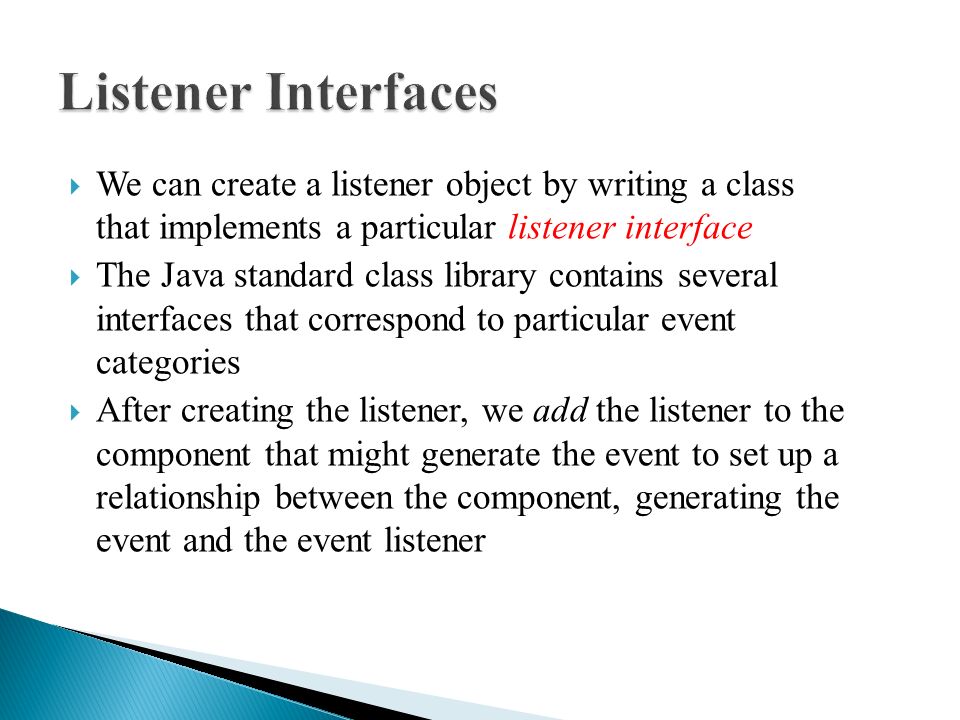 Listener Interfaces

We can create a listener object by writing a class that implements a particular listener interface

The Java standard class library contains several interfaces that correspond to particular event categories

After creating the listener, we add the listener to the component that might generate the event to set up a relationship between the component, generating the event and the event listener